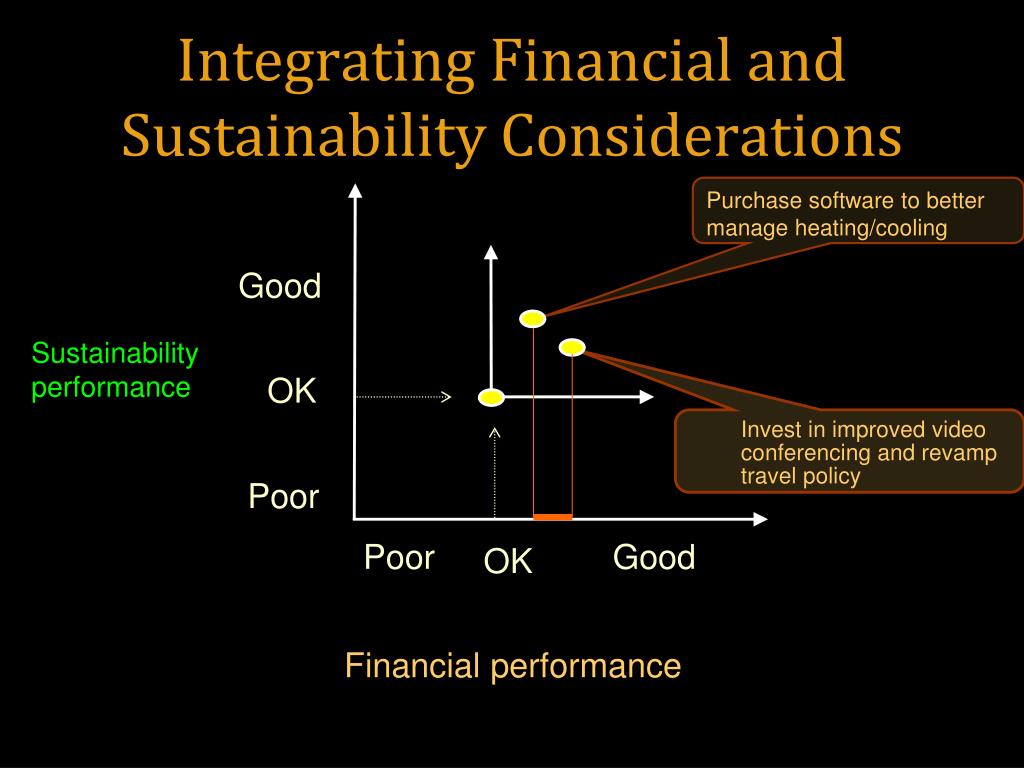 Integrating Financial and Sustainability Considerations

Purchase software to better manage heating/cooling

Good

Sustainability performance

OK

Invest in improved video conferencing and revamp travel policy

Poor

Poor

OK

Good

Financial performance